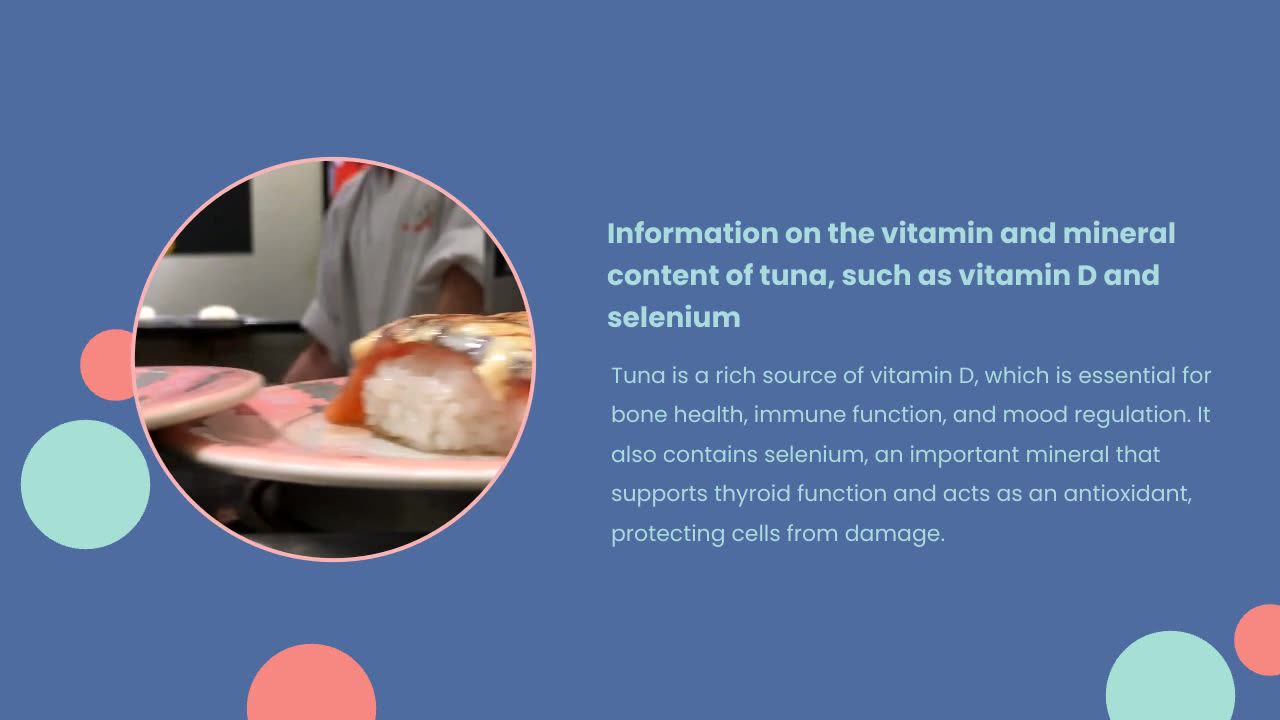 Information on the vitamin and mineral content of tuna, such as vitamin D and selenium

Tuna is a rich source of vitamin D, which is essential for bone health, immune function, and mood regulation. It also contains selenium, an important mineral that supports thyroid function and acts as an antioxidant, protecting cells from damage.